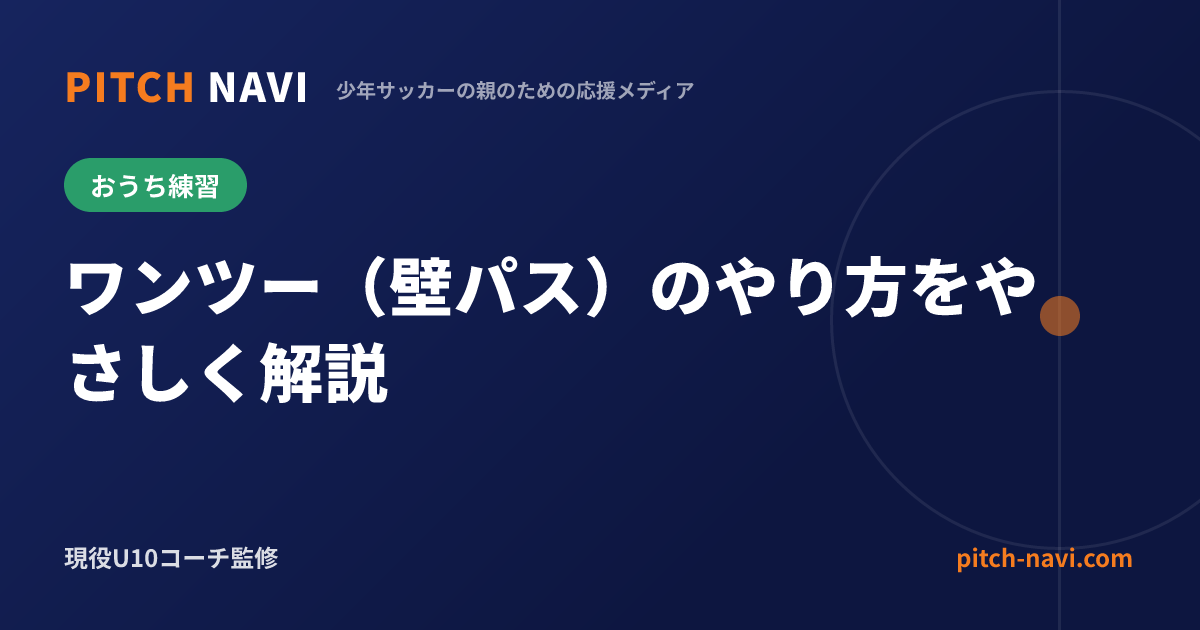 PITCH NAVI 少年サッカーの親のための応援メディア

おうち練習

ワンツー（壁パス）のやり方をやさしく解説

現役U10コーチ監修

pitch-navi.com